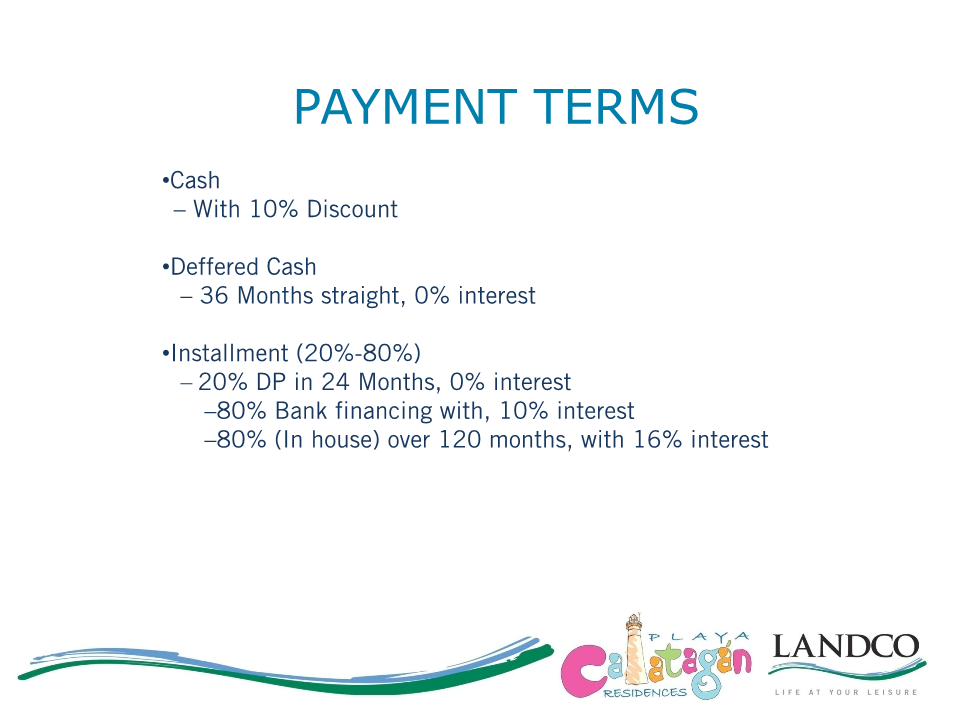 PAYMENT TERMS

•Cash
– With 10% Discount

•Deffered Cash
– 36 Months straight, 0% interest

•Installment (20%-80%)
– 20% DP in 24 Months, 0% interest
–80% Bank financing with, 10% interest
–80% (In house) over 120 months, with 16% interest

PLAYA
Calatagan
RESIDENCES

LANDCO
LIFE AT YOUR LEISURE